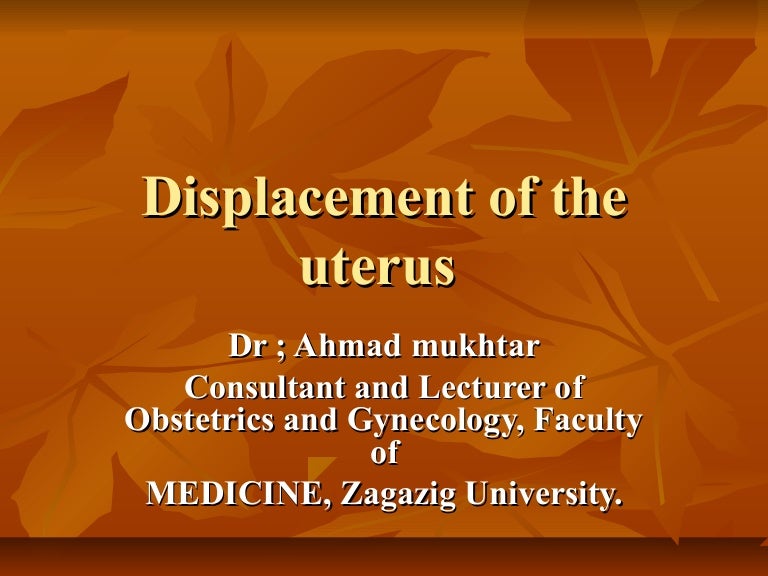 Displacement of the uterus

Dr ; Ahmad mukhtar
Consultant and Lecturer of Obstetrics and Gynecology, Faculty of
MEDICINE, Zagazig University.